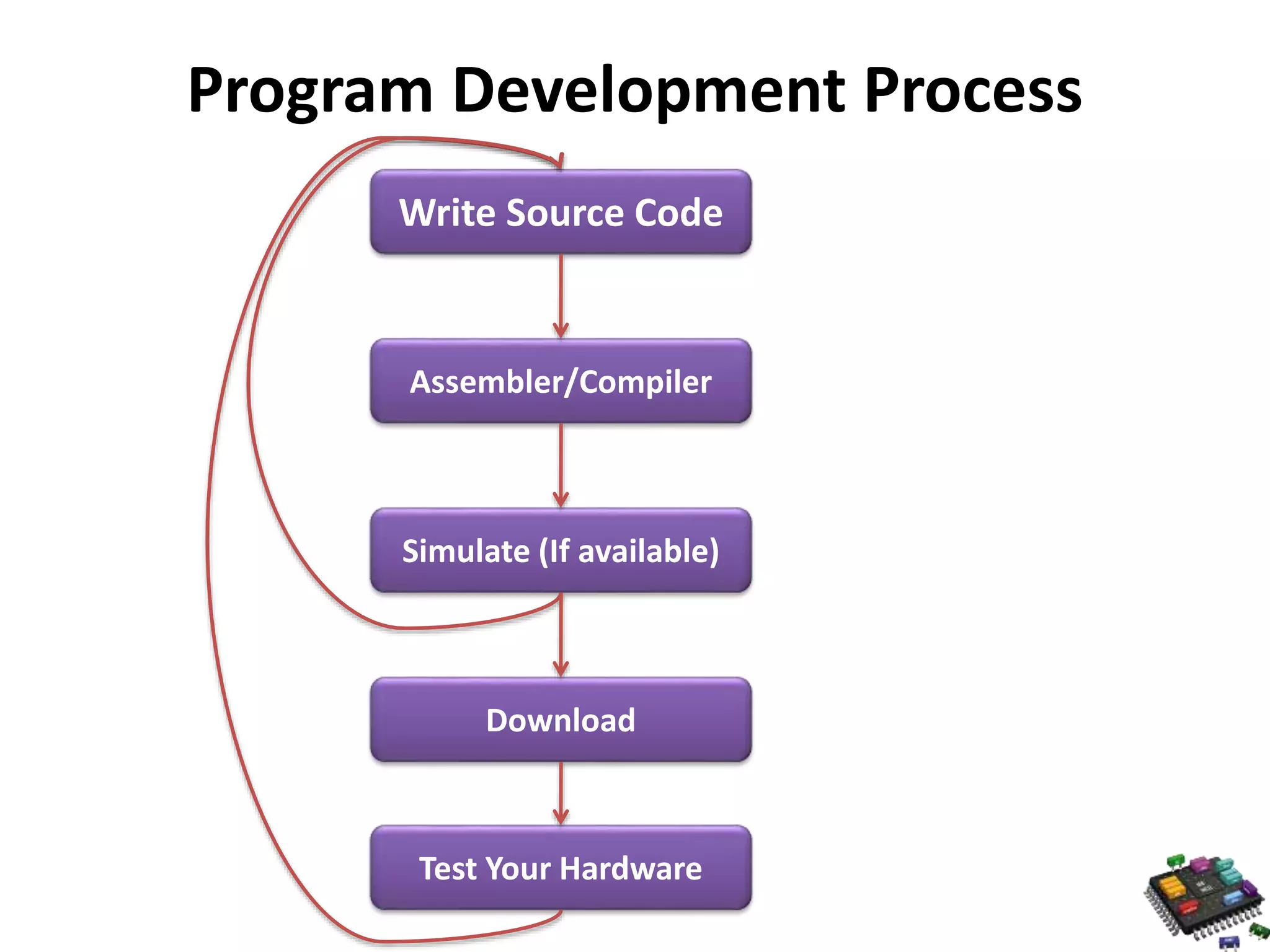 Program Development Process

Write Source Code

Assembler/Compiler

Simulate (If available)

Download

Test Your Hardware